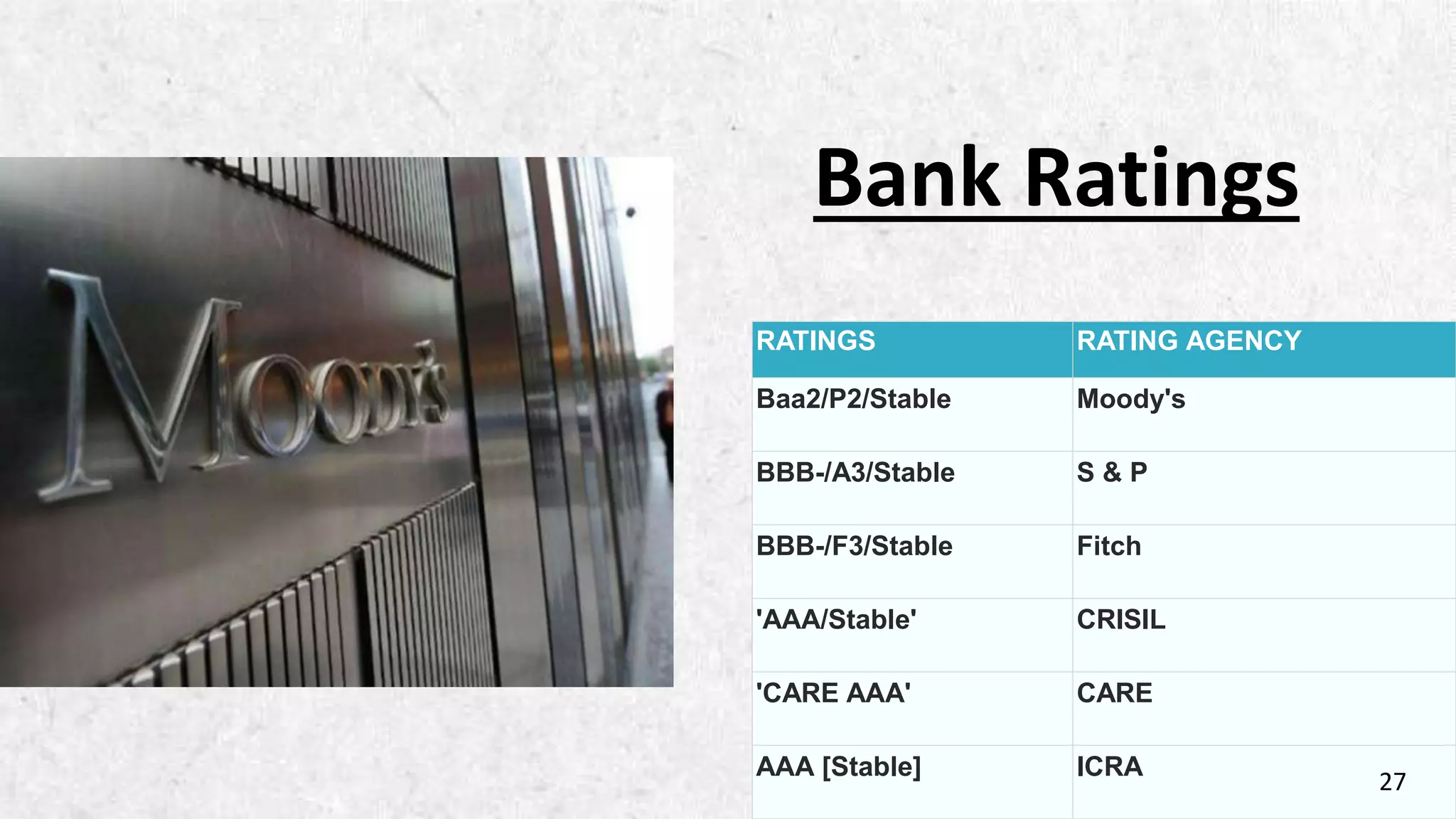 Moody's

Bank Ratings

| RATINGS | RATING AGENCY |
|---|---|
| Baa2/P2/Stable | Moody's |
| BBB-/A3/Stable | S & P |
| BBB-/F3/Stable | Fitch |
| 'AAA/Stable' | CRISIL |
| 'CARE AAA' | CARE |
| AAA [Stable] | ICRA |

27